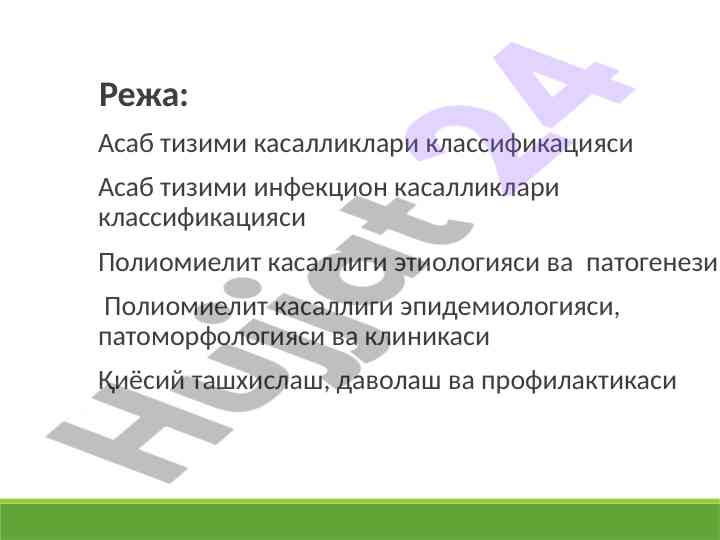 Режа:

Асаб тизими касалликлари классификацияси

Асаб тизими инфекцион касалликлари классификацияси

Полиомиелит касаллиги этиологияси ва патогенези

Полиомиелит касаллиги эпидемиологияси, патоморфологияси ва клиникаси

Қиёсий ташхислаш, даволаш ва профилактикаси

Hujjat 24